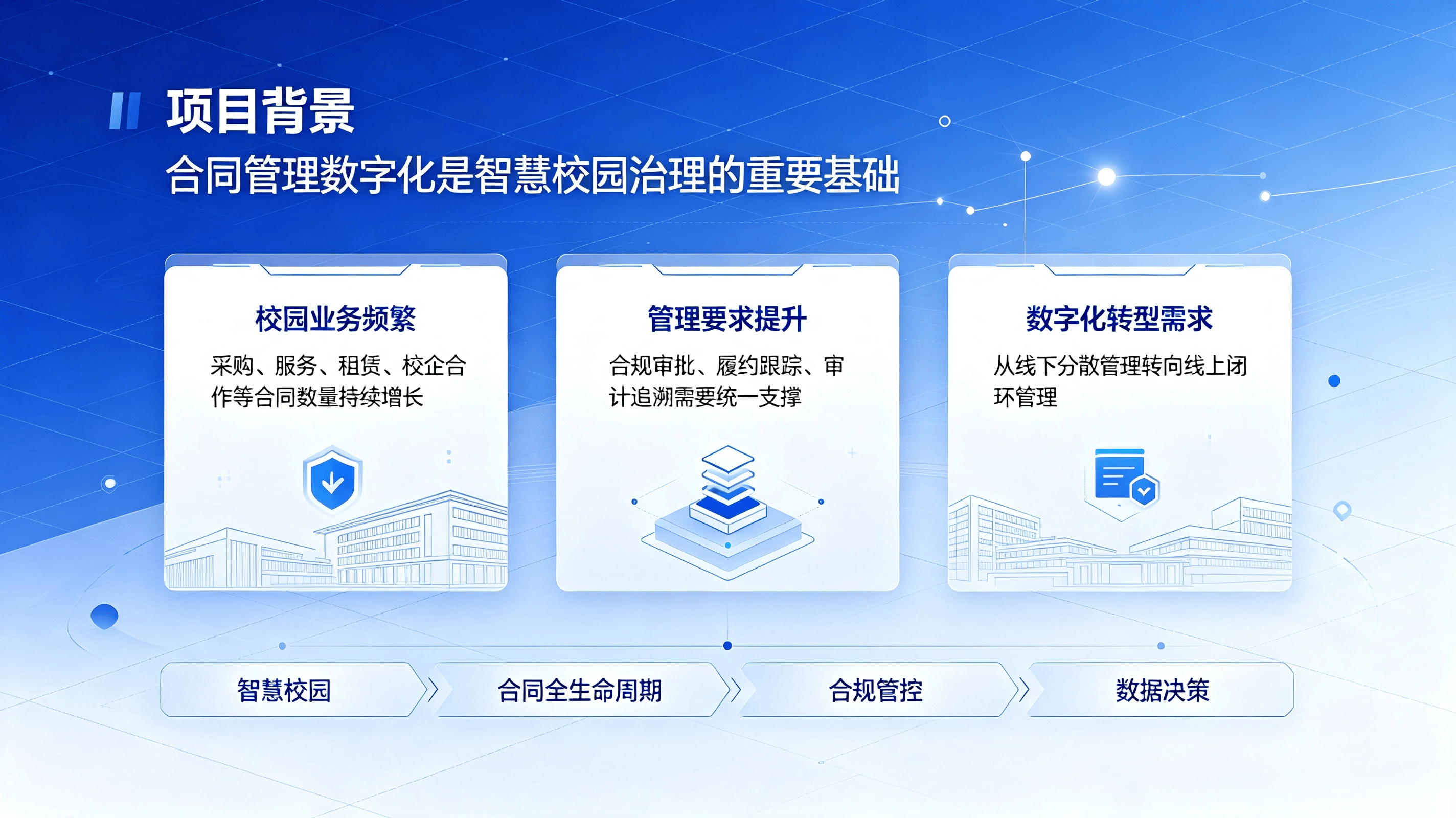 项目背景

合同管理数字化是智慧校园治理的重要基础

校园业务频繁

采购、服务、租赁、校企合作等合同数量持续增长

管理要求提升

合规审批、履约跟踪、审计追溯需要统一支撑

数字化转型需求

从线下分散管理转向线上闭环管理

智慧校园

合同全生命周期

合规管控

数据决策